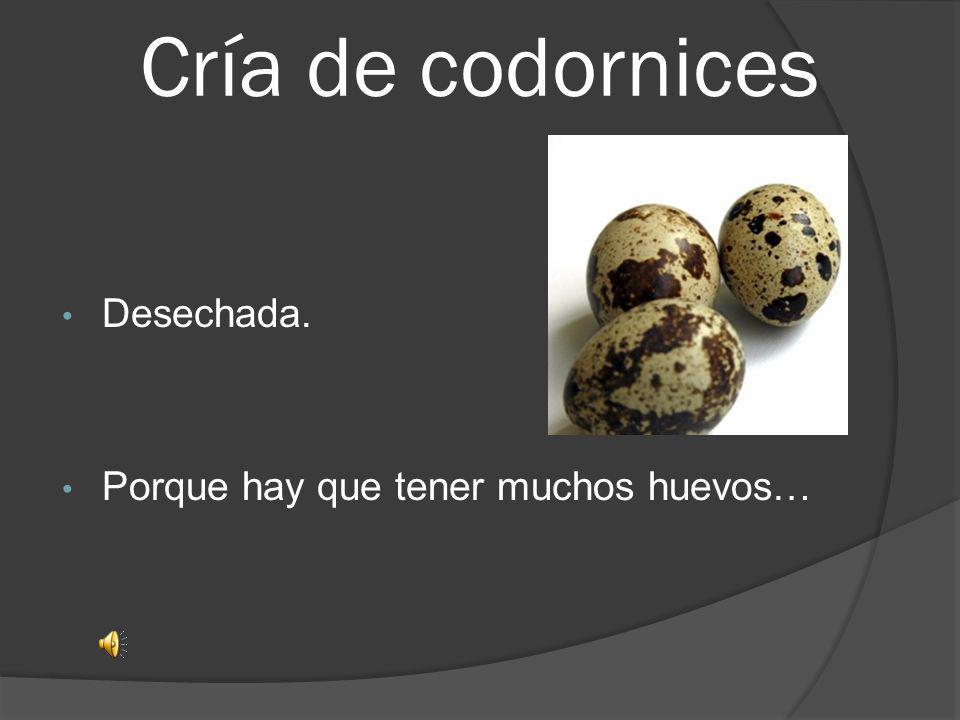 Cría de codornices

• Desechada.

• Porque hay que tener muchos huevos…